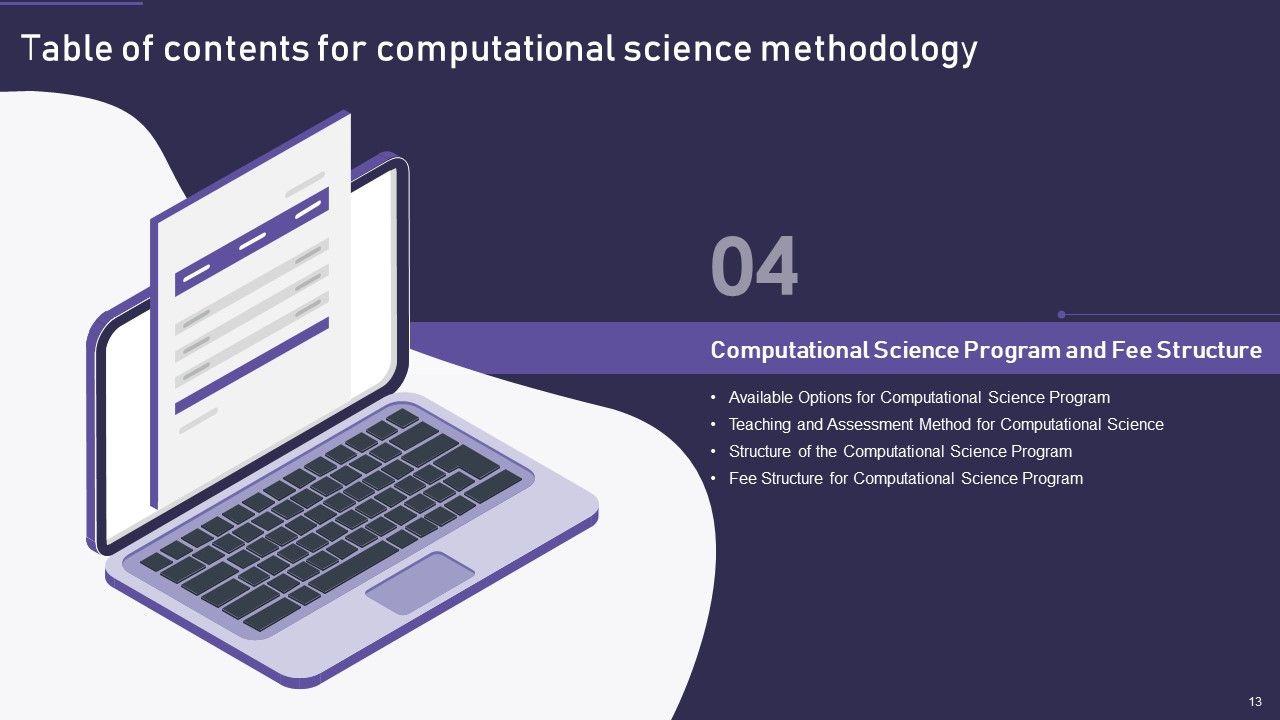 Table of contents for computational science methodology

04

Computational Science Program and Fee Structure

• Available Options for Computational Science Program
• Teaching and Assessment Method for Computational Science
• Structure of the Computational Science Program
• Fee Structure for Computational Science Program

13